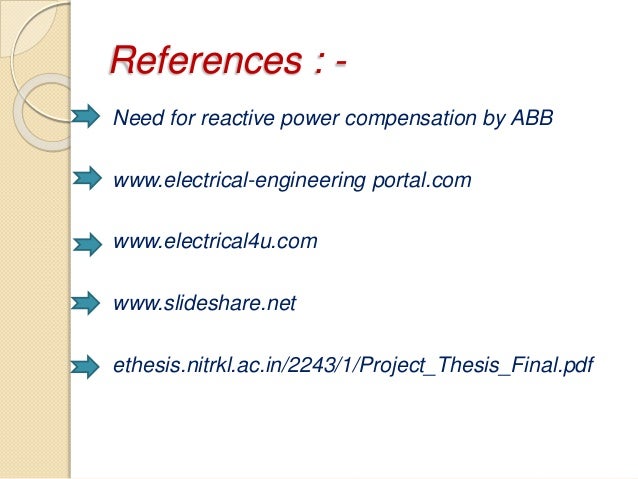 References : -

Need for reactive power compensation by ABB

www.electrical-engineering portal.com

www.electrical4u.com

www.slideshare.net

ethesis.nitrkl.ac.in/2243/1/Project_Thesis_Final.pdf